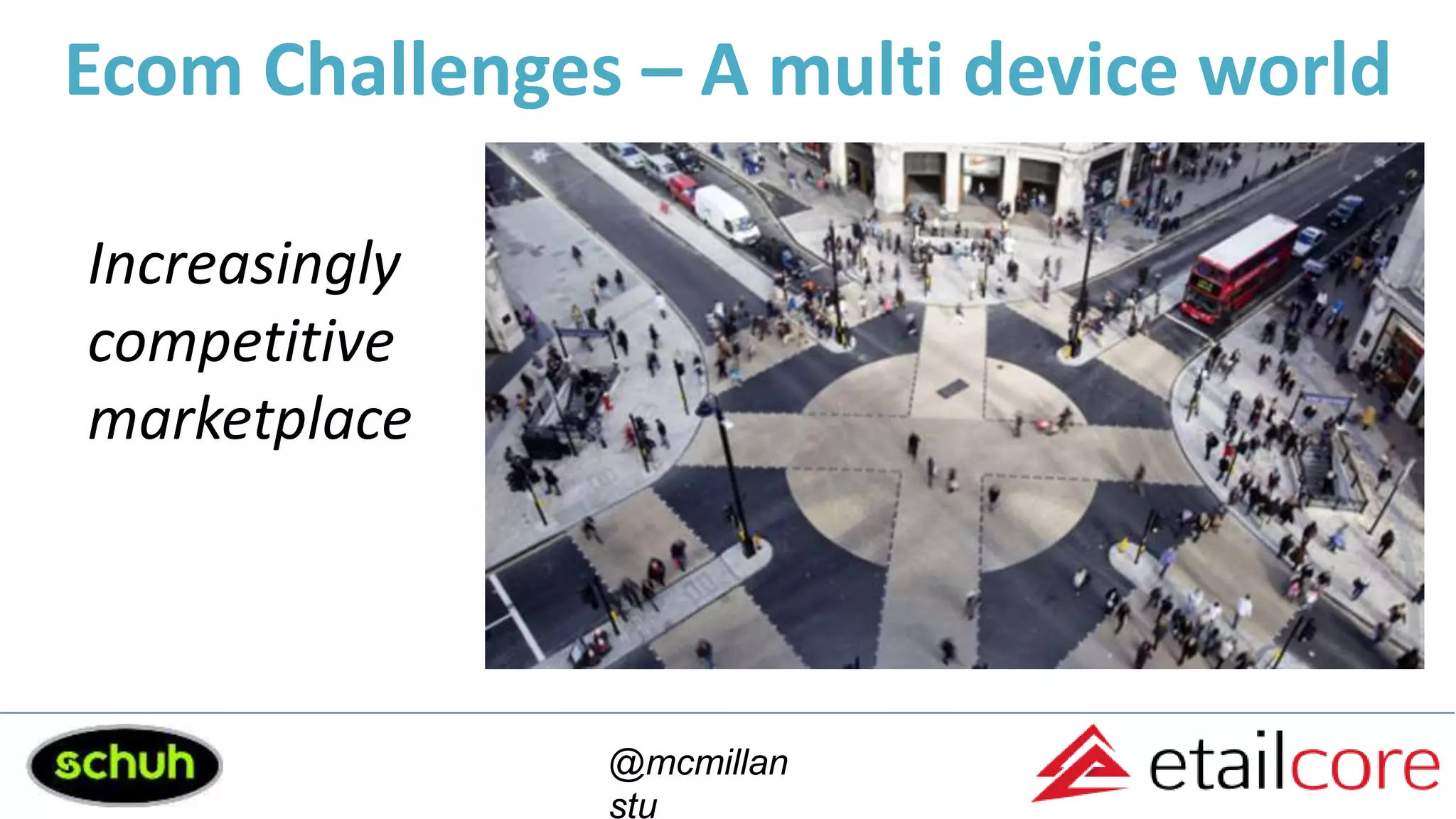 Ecom Challenges – A multi device world

Increasingly competitive marketplace

schuh

@mcmillan
stu

etailcore